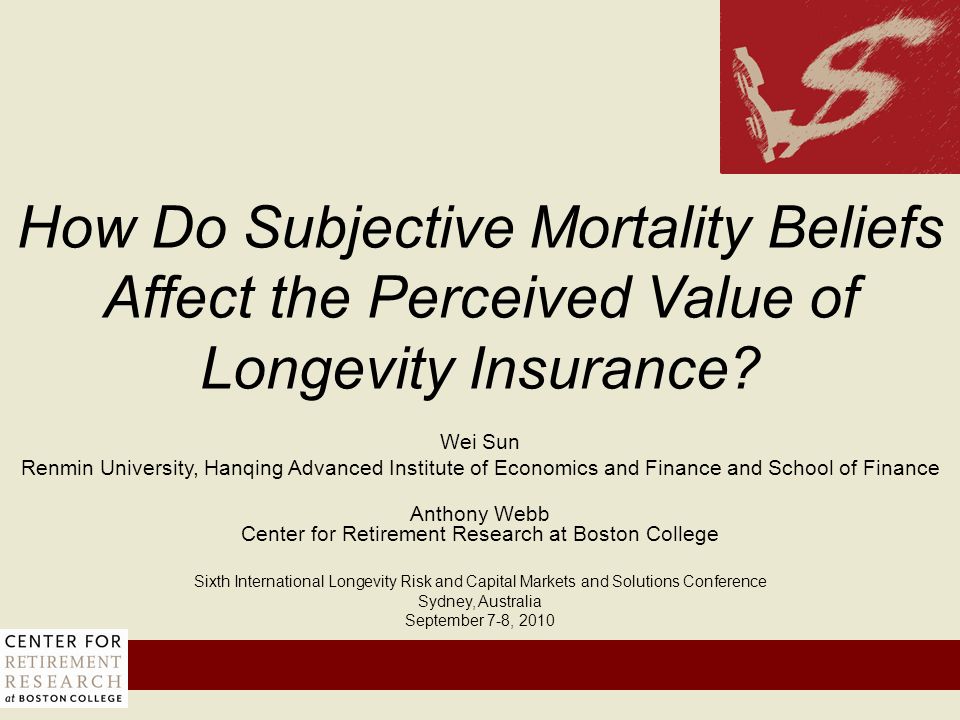 How Do Subjective Mortality Beliefs Affect the Perceived Value of Longevity Insurance?

Wei Sun
Renmin University, Hanqing Advanced Institute of Economics and Finance and School of Finance

Anthony Webb
Center for Retirement Research at Boston College

Sixth International Longevity Risk and Capital Markets and Solutions Conference
Sydney, Australia
September 7-8, 2010

CENTER FOR RETIREMENT RESEARCH at BOSTON COLLEGE